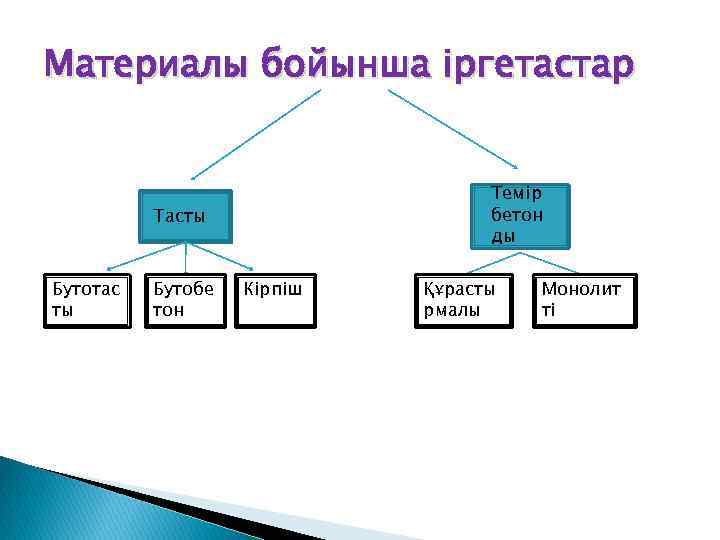 Материалы бойынша іргетастар

Тасты

Темір бетон ды

Бутотас ты

Бутобе тон

Кірпіш

Құрасты рмалы

Монолит ті